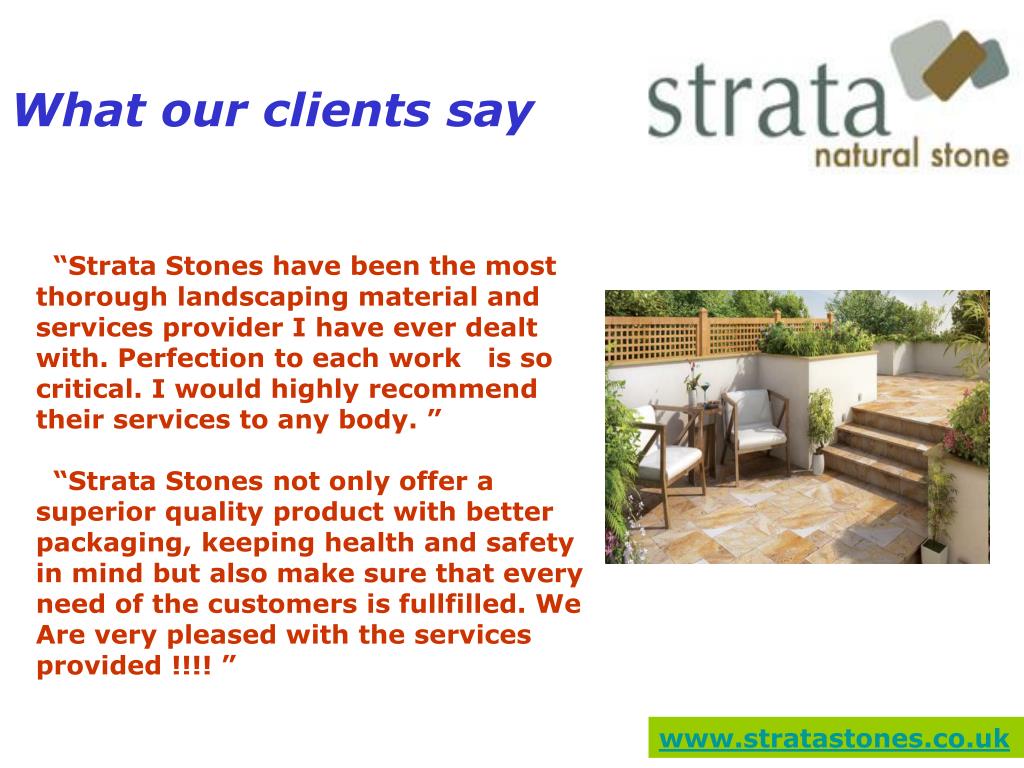 What our clients say

strata
natural stone

“Strata Stones have been the most thorough landscaping material and services provider I have ever dealt with. Perfection to each work is so critical. I would highly recommend their services to any body. ”

“Strata Stones not only offer a superior quality product with better packaging, keeping health and safety in mind but also make sure that every need of the customers is fullfilled. We Are very pleased with the services provided !!!! ”

www.stratastones.co.uk